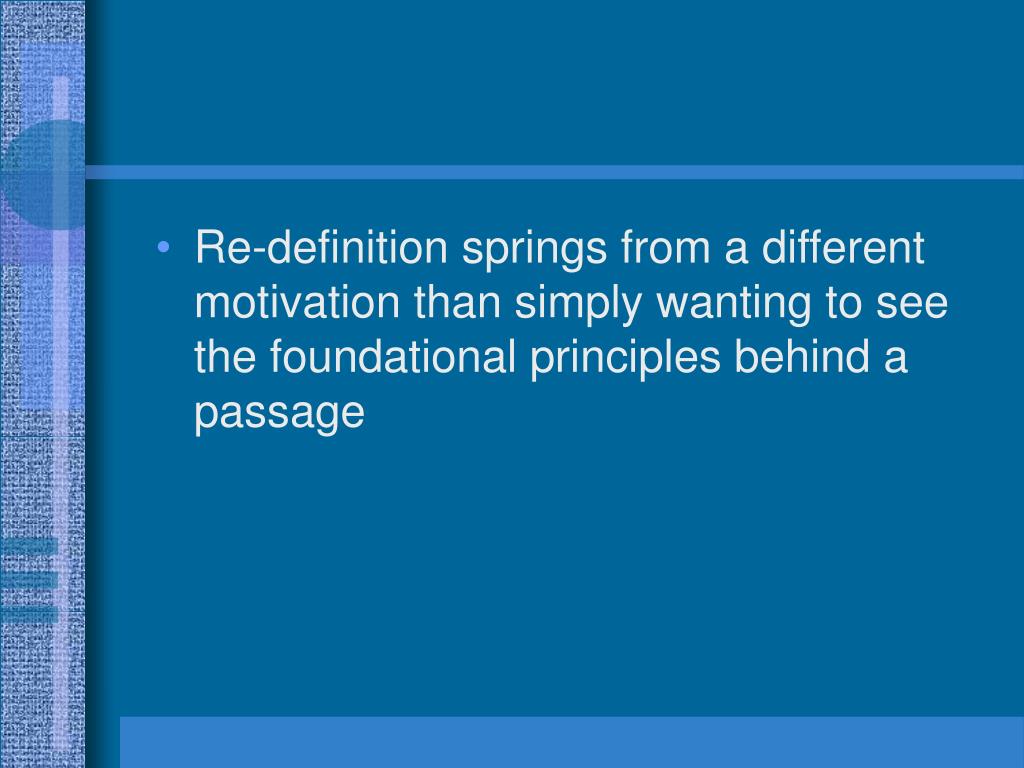 • Re-definition springs from a different motivation than simply wanting to see the foundational principles behind a passage